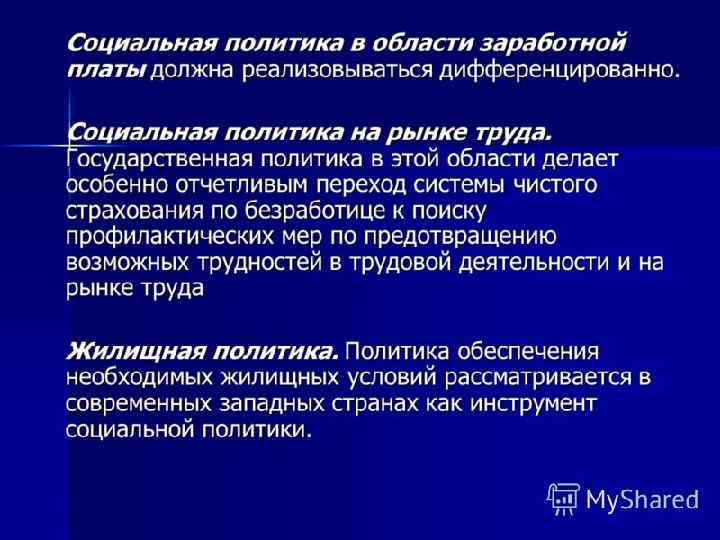 Социальная политика в области заработной платы должна реализовываться дифференцированно.

Социальная политика на рынке труда. Государственная политика в этой области делает особенно отчетливым переход системы чистого страхования по безработице к поиску профилактических мер по предотвращению возможных трудностей в трудовой деятельности и на рынке труда

Жилищная политика. Политика обеспечения необходимых жилищных условий рассматривается в современных западных странах как инструмент социальной политики.

MyShared